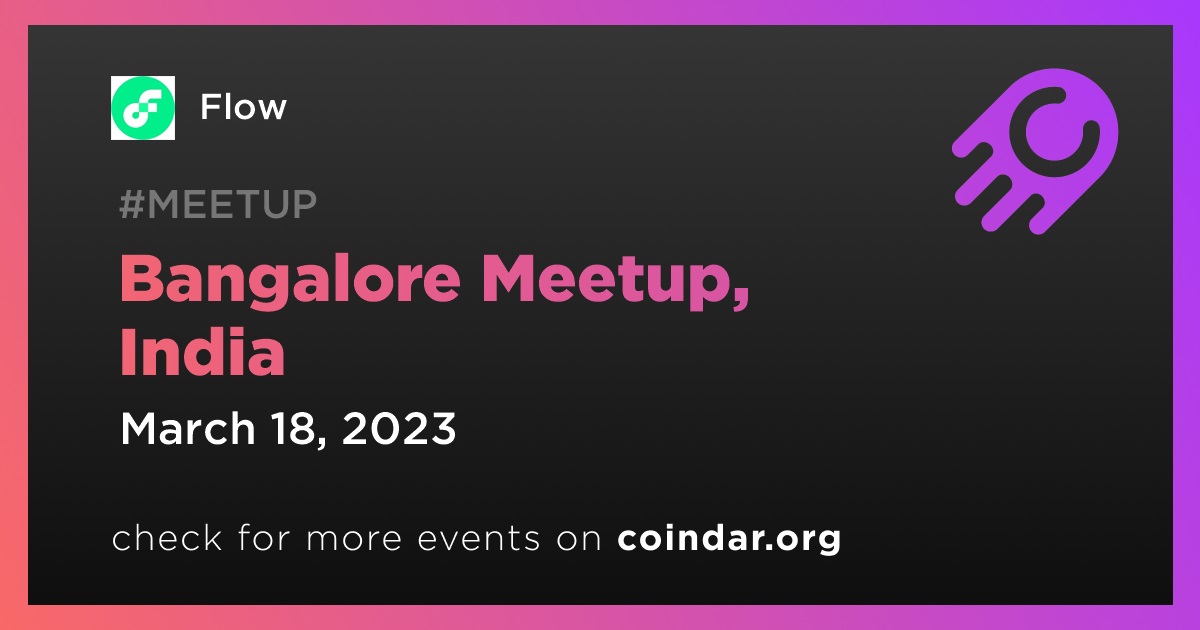 Flow

#MEETUP

Bangalore Meetup, India

March 18, 2023

check for more events on coindar.org